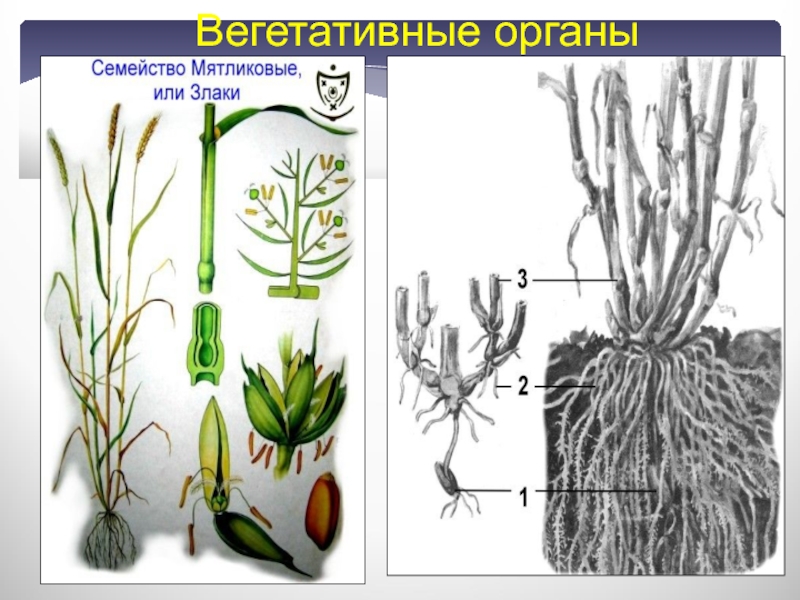 Вегетативные органы

Семейство Мятликовые, или Злаки

3

2

1